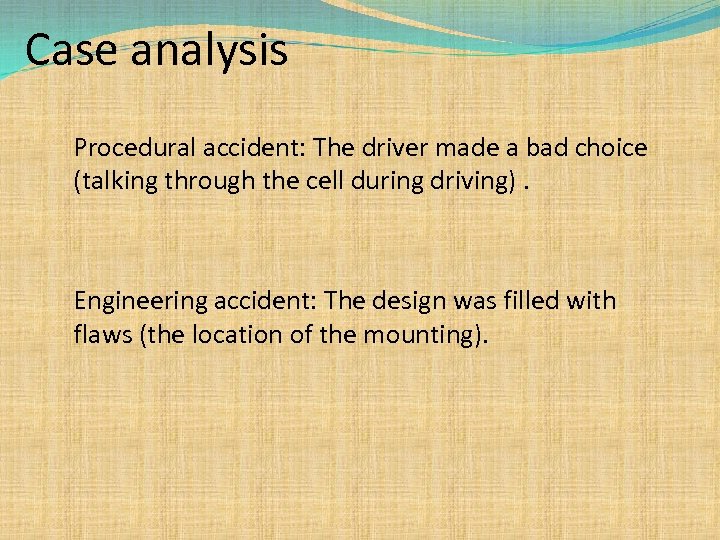 Case analysis

Procedural accident: The driver made a bad choice (talking through the cell during driving) .

Engineering accident: The design was filled with flaws (the location of the mounting).